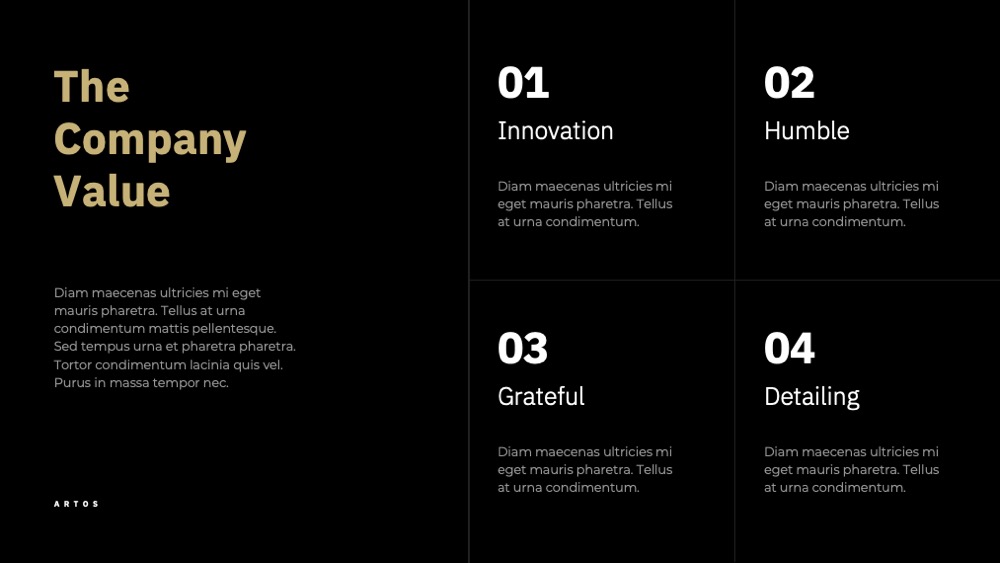 The Company Value

Diam maecenas ultricies mi eget mauris pharetra. Tellus at urna condimentum mattis pellentesque. Sed tempus urna et pharetra pharetra. Tortor condimentum lacinia quis vel. Purus in massa tempor nec.

ARTOS

01
Innovation

Diam maecenas ultricies mi eget mauris pharetra. Tellus at urna condimentum.

02
Humble

Diam maecenas ultricies mi eget mauris pharetra. Tellus at urna condimentum.

03
Grateful

Diam maecenas ultricies mi eget mauris pharetra. Tellus at urna condimentum.

04
Detailing

Diam maecenas ultricies mi eget mauris pharetra. Tellus at urna condimentum.